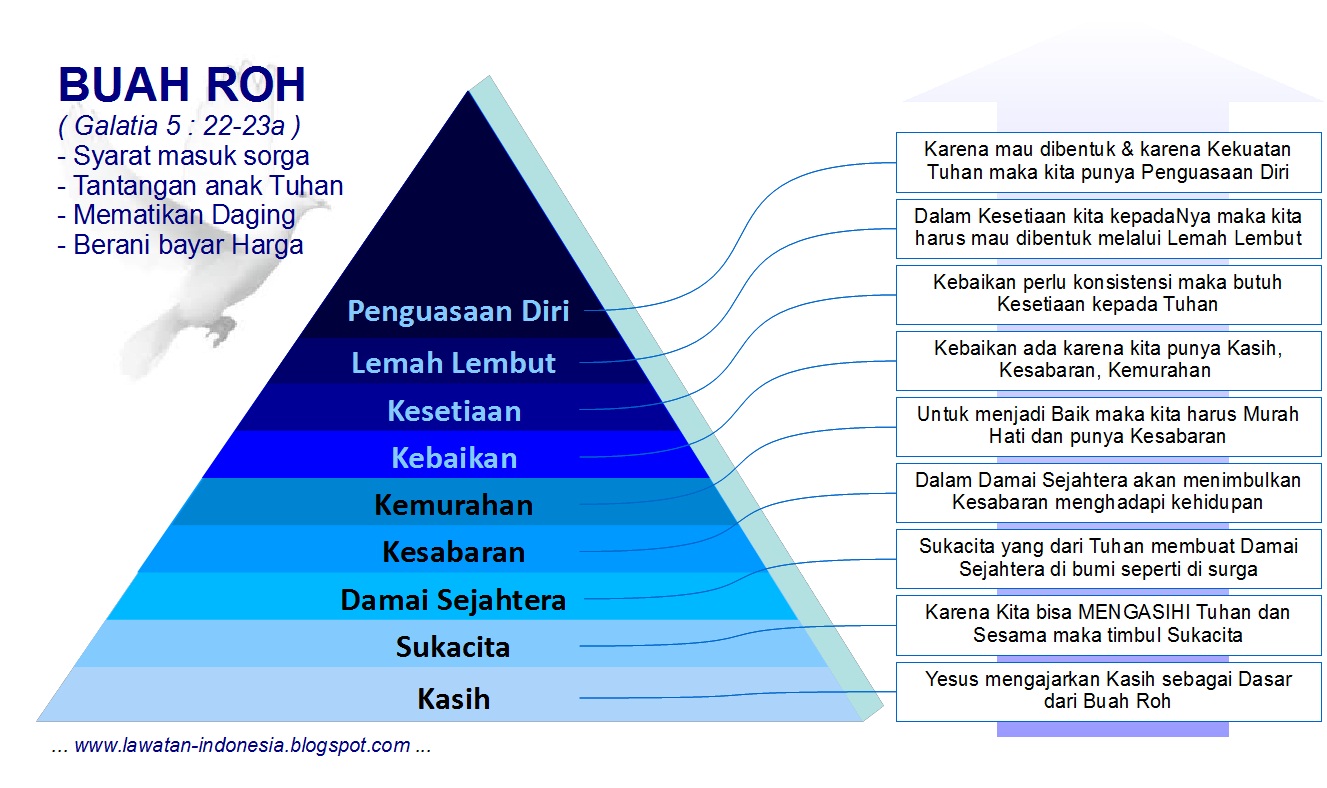 BUAH ROH
( Galatia 5 : 22-23a )
- Syarat masuk sorga
- Tantangan anak Tuhan
- Mematikan Daging
- Berani bayar Harga

Penguasaan Diri
Lemah Lembut
Kesetiaan
Kebaikan
Kemurahan
Kesabaran
Damai Sejahtera
Sukacita
Kasih

Karena mau dibentuk & karena Kekuatan Tuhan maka kita punya Penguasaan Diri

Dalam Kesetiaan kita kepadaNya maka kita harus mau dibentuk melalui Lemah Lembut

Kebaikan perlu konsistensi maka butuh Kesetiaan kepada Tuhan

Kebaikan ada karena kita punya Kasih, Kesabaran, Kemurahan

Untuk menjadi Baik maka kita harus Murah Hati dan punya Kesabaran

Dalam Damai Sejahtera akan menimbulkan Kesabaran menghadapi kehidupan

Sukacita yang dari Tuhan membuat Damai Sejahtera di bumi seperti di surga

Karena Kita bisa MENGASIHI Tuhan dan Sesama maka timbul Sukacita

Yesus mengajarkan Kasih sebagai Dasar dari Buah Roh

... www.lawatan-indonesia.blogspot.com ...